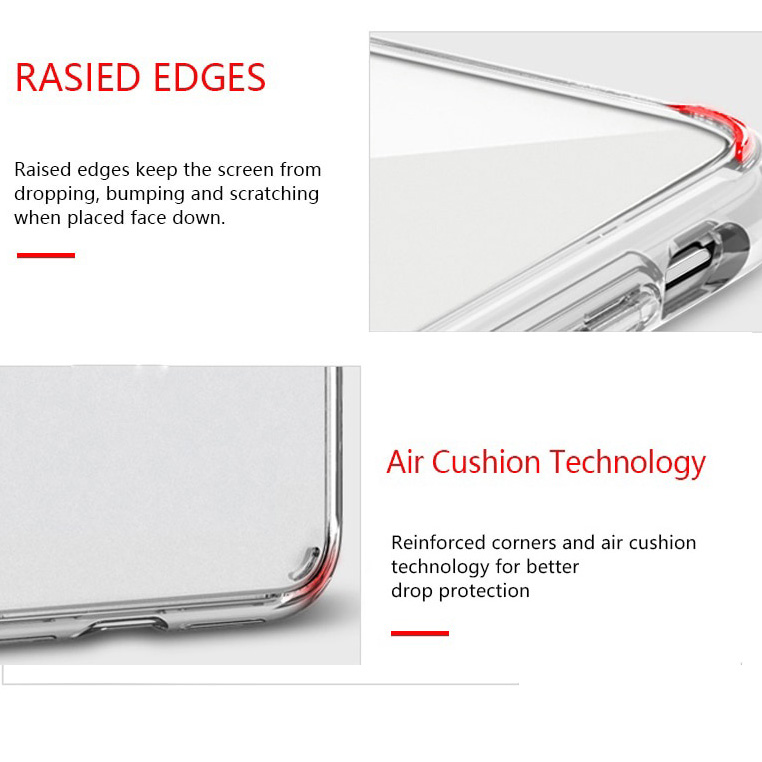 RASIED EDGES

Raised edges keep the screen from dropping, bumping and scratching when placed face down.

Air Cushion Technology

Reinforced corners and air cushion technology for better drop protection